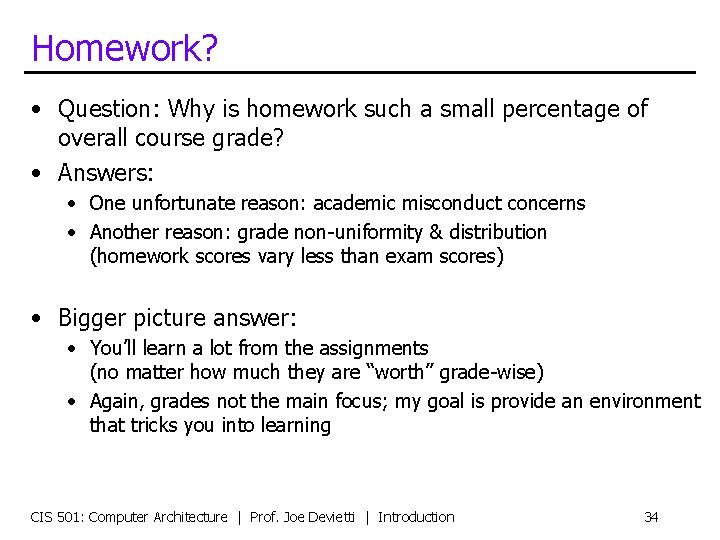 Homework?

• Question: Why is homework such a small percentage of overall course grade?
• Answers:
  • One unfortunate reason: academic misconduct concerns
  • Another reason: grade non-uniformity & distribution (homework scores vary less than exam scores)

• Bigger picture answer:
  • You'll learn a lot from the assignments (no matter how much they are "worth" grade-wise)
  • Again, grades not the main focus; my goal is provide an environment that tricks you into learning

CIS 501: Computer Architecture | Prof. Joe Devietti | Introduction 34